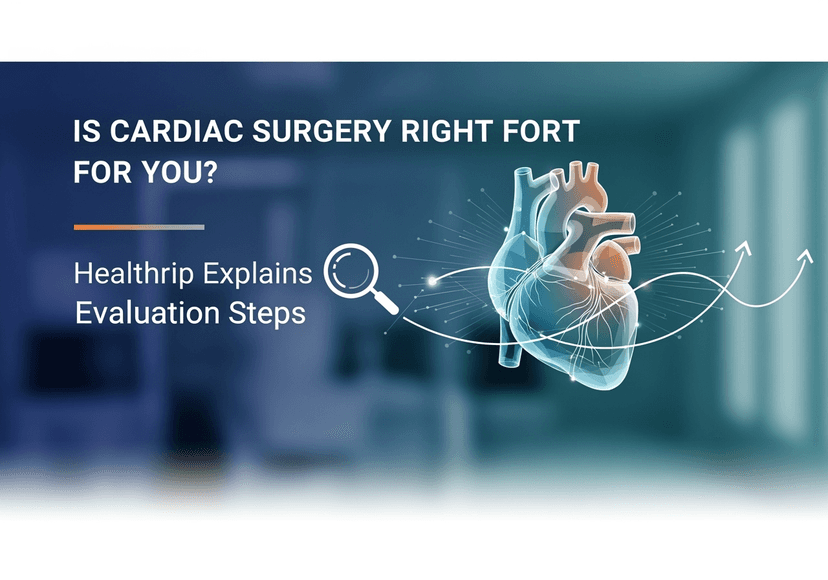 IS CARDIAC SURGERY RIGHT FORT FOR YOU?

Healthrip Explains Evaluation Steps